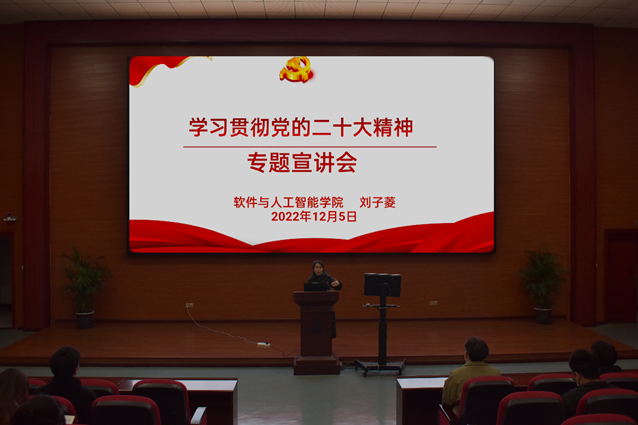 学习贯彻党的二十大精神

专题宣讲会

软件与人工智能学院　刘子菱
2022年12月5日